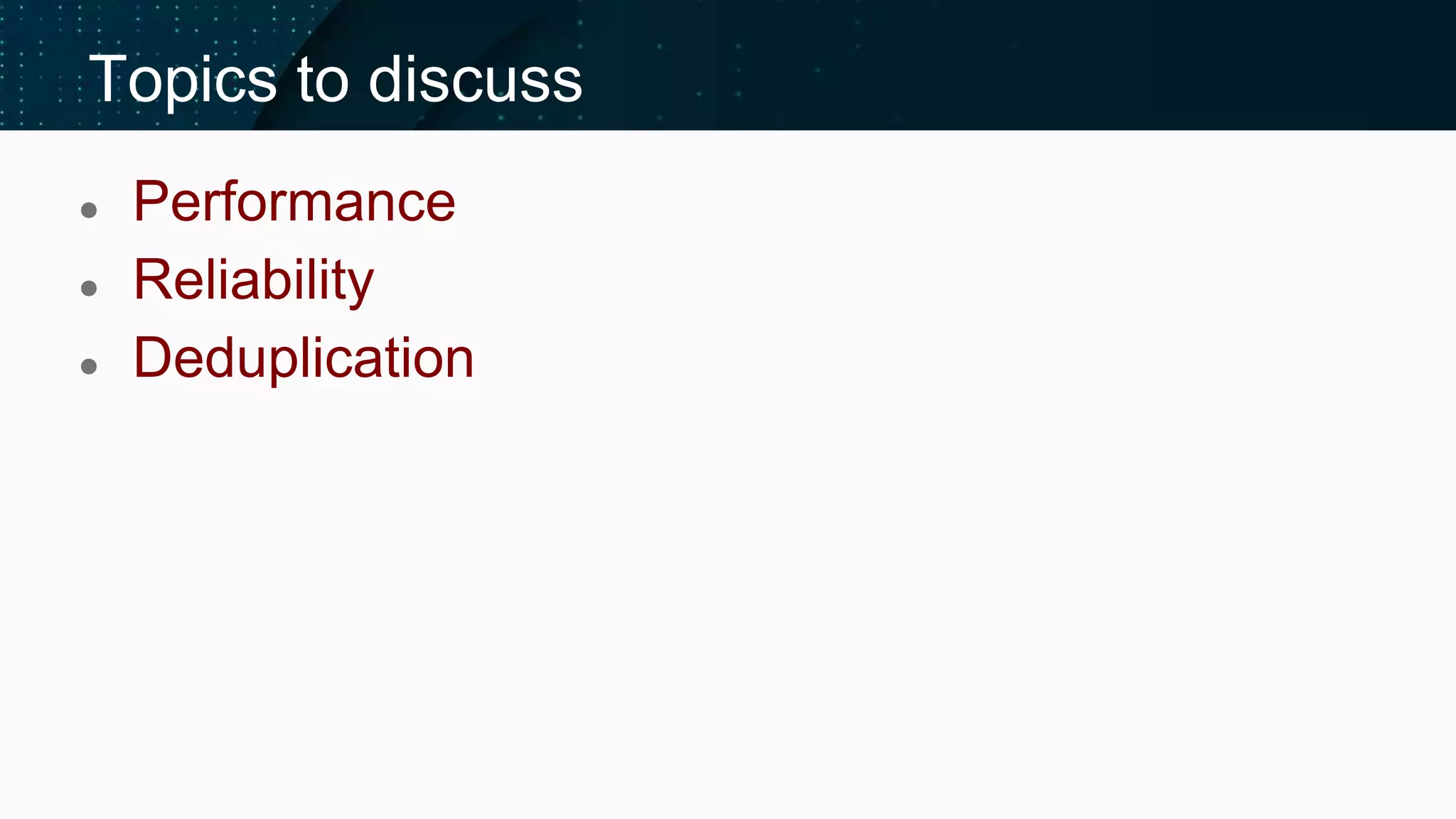 Topics to discuss

- Performance
- Reliability
- Deduplication